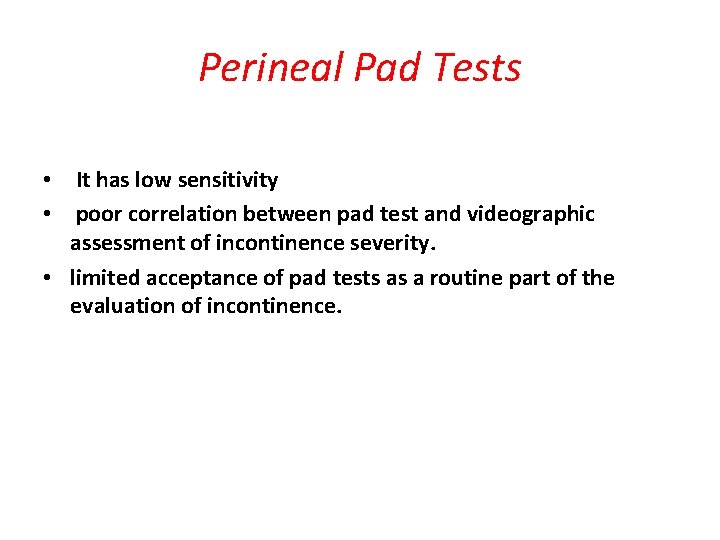 Perineal Pad Tests

• It has low sensitivity
• poor correlation between pad test and videographic assessment of incontinence severity.
• limited acceptance of pad tests as a routine part of the evaluation of incontinence.